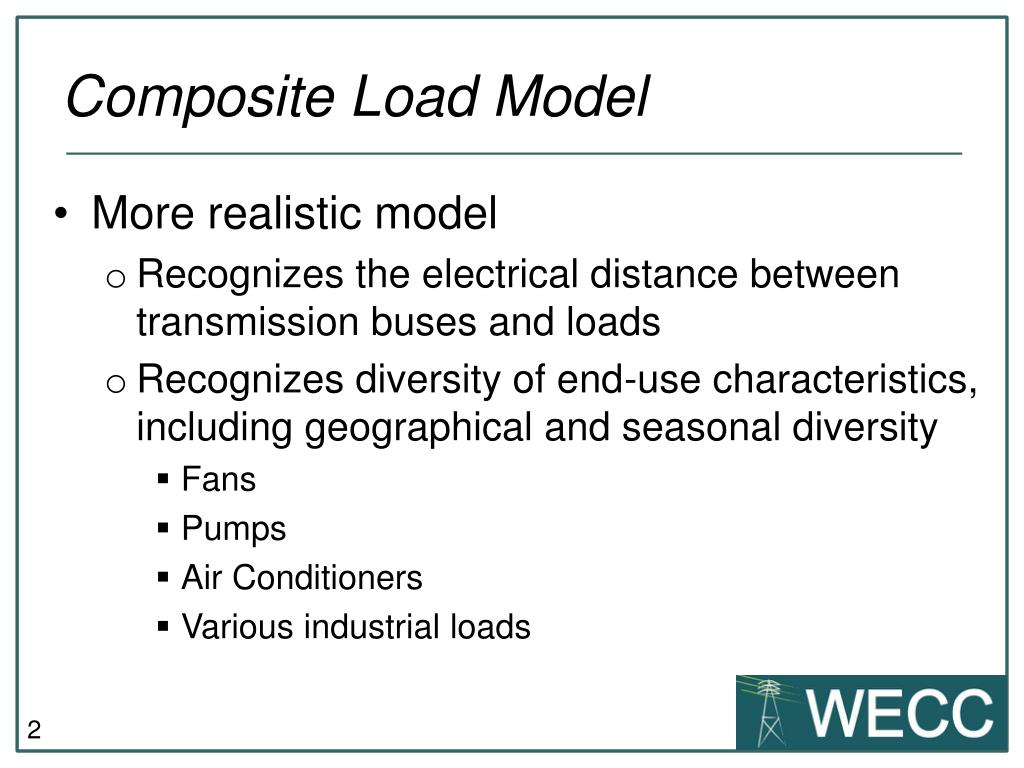 Composite Load Model

• More realistic model
  o Recognizes the electrical distance between transmission buses and loads
  o Recognizes diversity of end-use characteristics, including geographical and seasonal diversity
    ▪ Fans
    ▪ Pumps
    ▪ Air Conditioners
    ▪ Various industrial loads

2

WECC